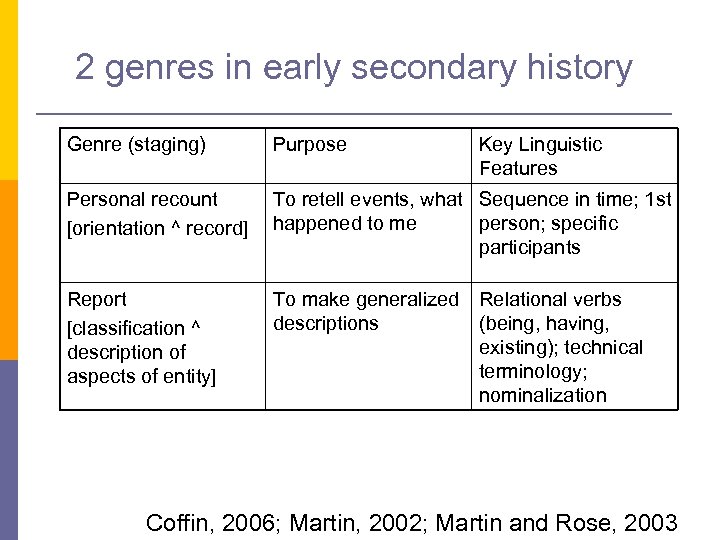 2 genres in early secondary history

| Genre (staging) | Purpose | Key Linguistic Features |
|---|---|---|
| Personal recount [orientation ^ record] | To retell events, what happened to me | Sequence in time; 1st person; specific participants |
| Report [classification ^ description of aspects of entity] | To make generalized descriptions | Relational verbs (being, having, existing); technical terminology; nominalization |

Coffin, 2006; Martin, 2002; Martin and Rose, 2003